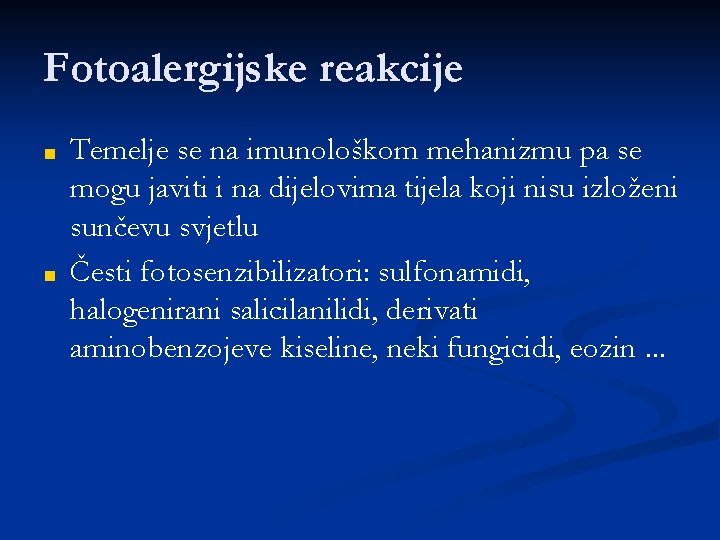 Fotoalergijske reakcije

■ Temelje se na imunološkom mehanizmu pa se mogu javiti i na dijelovima tijela koji nisu izloženi sunčevu svjetlu

■ Česti fotosenzibilizatori: sulfonamidi, halogenirani salicilanilidi, derivati aminobenzojeve kiseline, neki fungicidi, eozin ...